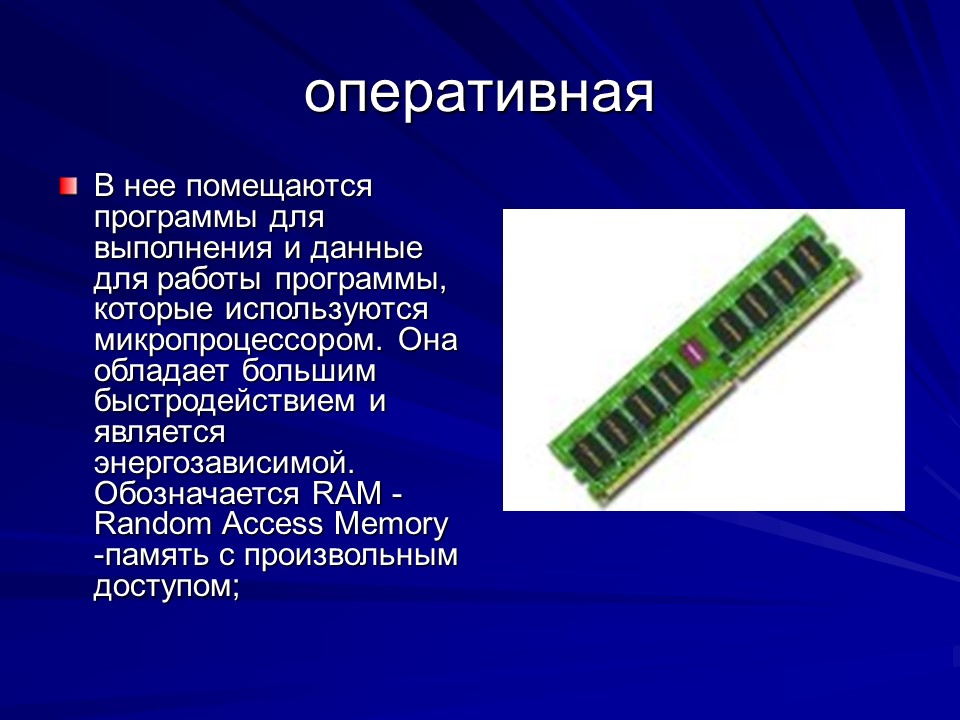 оперативная

В нее помещаются программы для выполнения и данные для работы программы, которые используются микропроцессором. Она обладает большим быстродействием и является энергозависимой. Обозначается RAM - Random Access Memory -память с произвольным доступом;